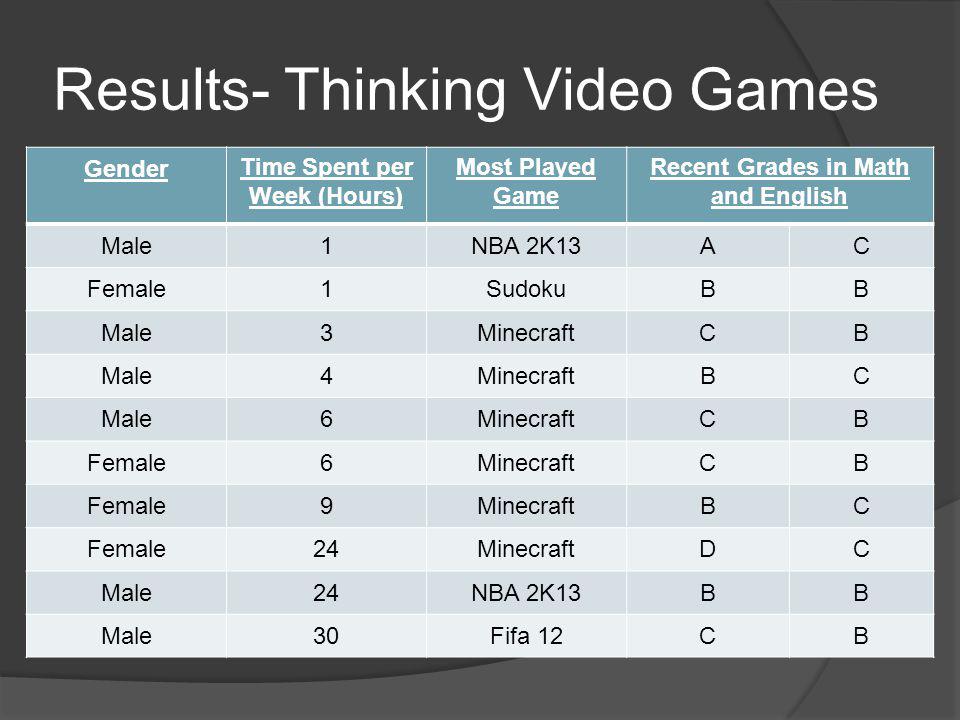 Results- Thinking Video Games

| Gender | Time Spent per Week (Hours) | Most Played Game | Recent Grades in Math and English | |
|---|---|---|---|---|
| Male | 1 | NBA 2K13 | A | C |
| Female | 1 | Sudoku | B | B |
| Male | 3 | Minecraft | C | B |
| Male | 4 | Minecraft | B | C |
| Male | 6 | Minecraft | C | B |
| Female | 6 | Minecraft | C | B |
| Female | 9 | Minecraft | B | C |
| Female | 24 | Minecraft | D | C |
| Male | 24 | NBA 2K13 | B | B |
| Male | 30 | Fifa 12 | C | B |